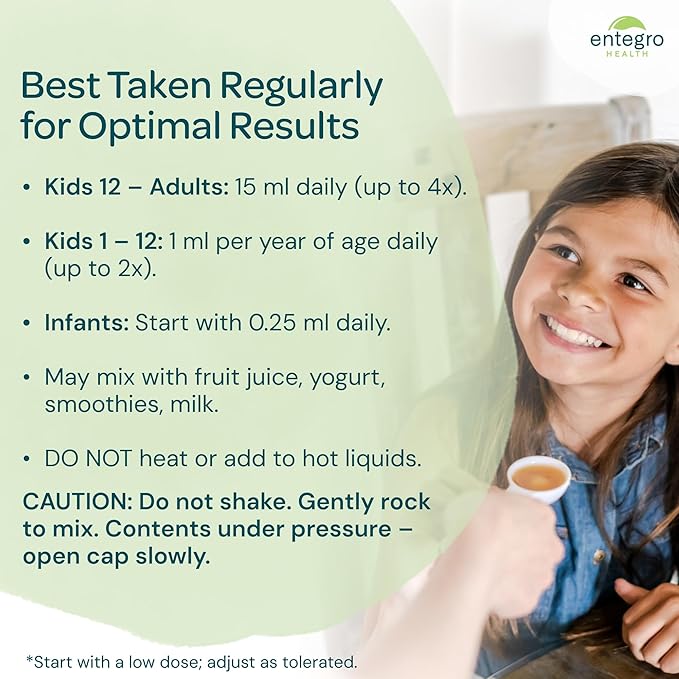 entegro
HEALTH

Best Taken Regularly for Optimal Results

• Kids 12 – Adults: 15 ml daily (up to 4x).

• Kids 1 – 12: 1 ml per year of age daily (up to 2x).

• Infants: Start with 0.25 ml daily.

• May mix with fruit juice, yogurt, smoothies, milk.

• DO NOT heat or add to hot liquids.

CAUTION: Do not shake. Gently rock to mix. Contents under pressure – open cap slowly.

*Start with a low dose; adjust as tolerated.